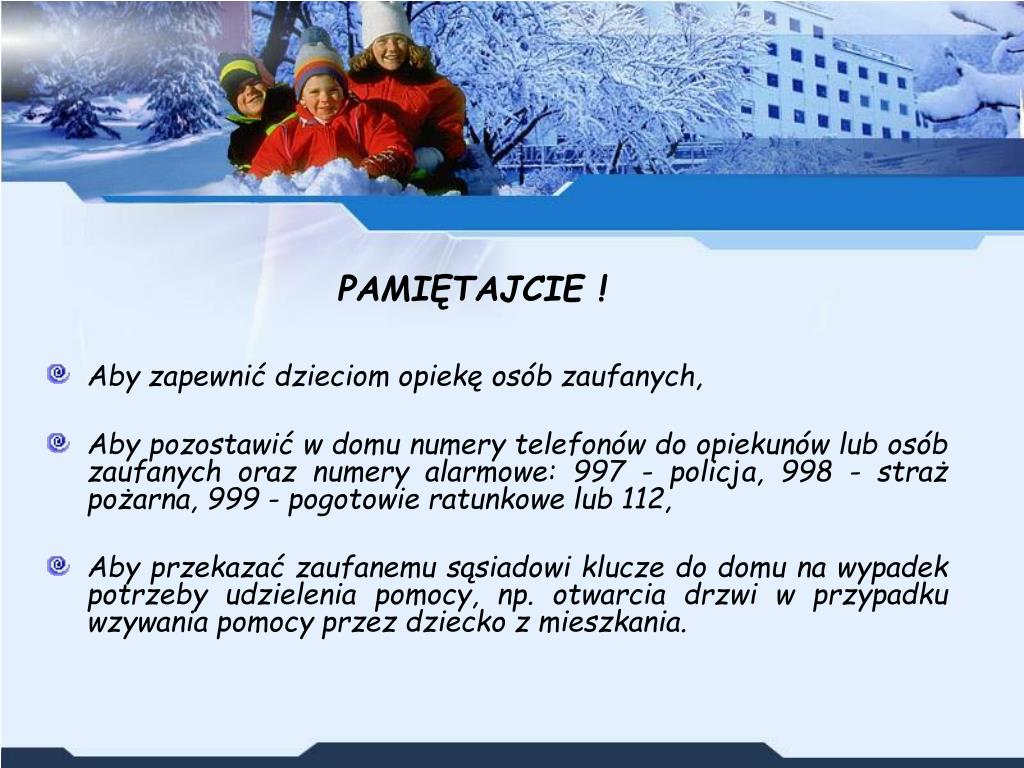 PAMIĘTAJCIE !

Aby zapewnić dzieciom opiekę osób zaufanych,

Aby pozostawić w domu numery telefonów do opiekunów lub osób zaufanych oraz numery alarmowe: 997 - policja, 998 - straż pożarna, 999 - pogotowie ratunkowe lub 112,

Aby przekazać zaufanemu sąsiadowi klucze do domu na wypadek potrzeby udzielenia pomocy, np. otwarcia drzwi w przypadku wzywania pomocy przez dziecko z mieszkania.